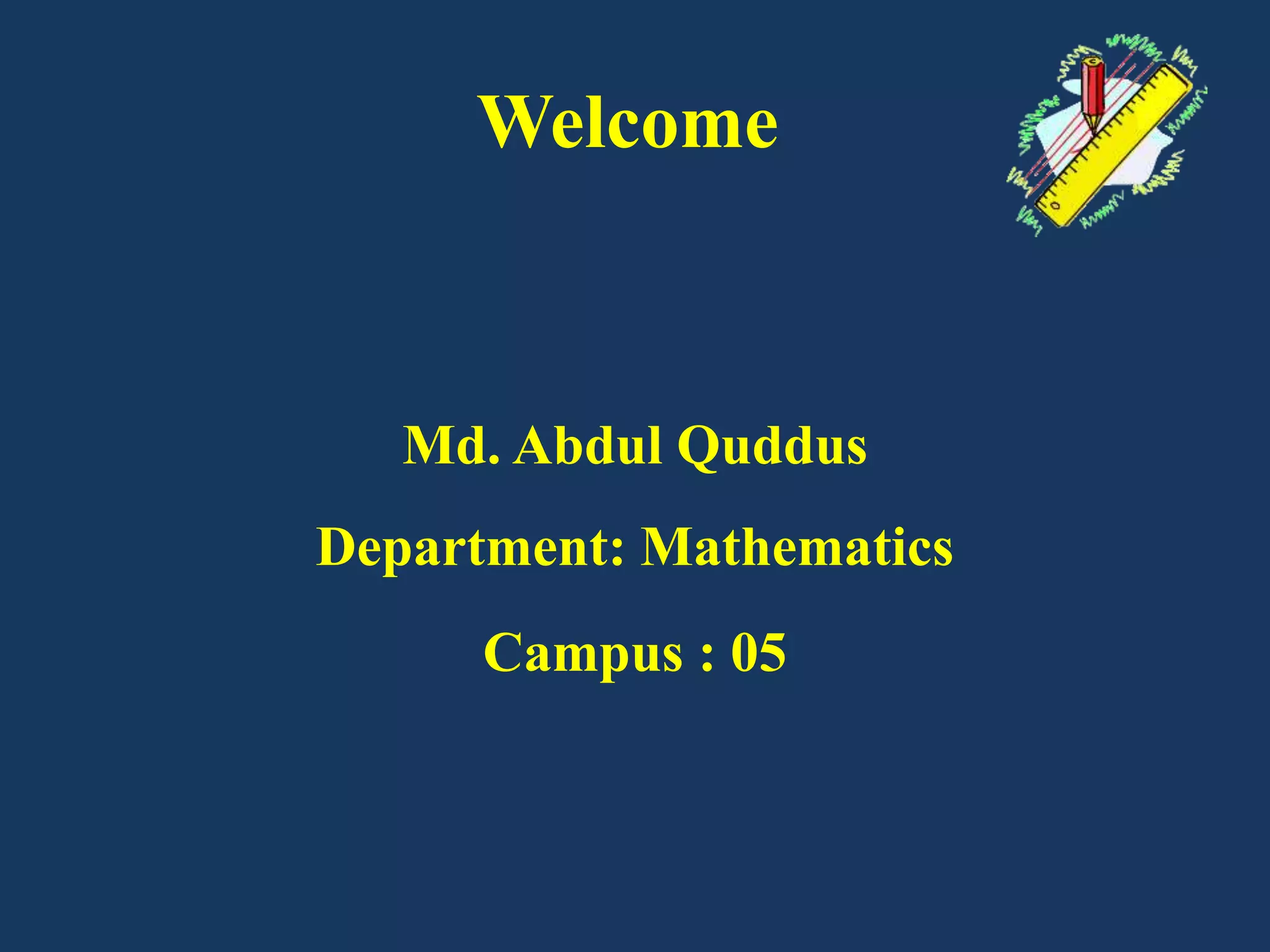 Welcome

Md. Abdul Quddus

Department: Mathematics

Campus : 05